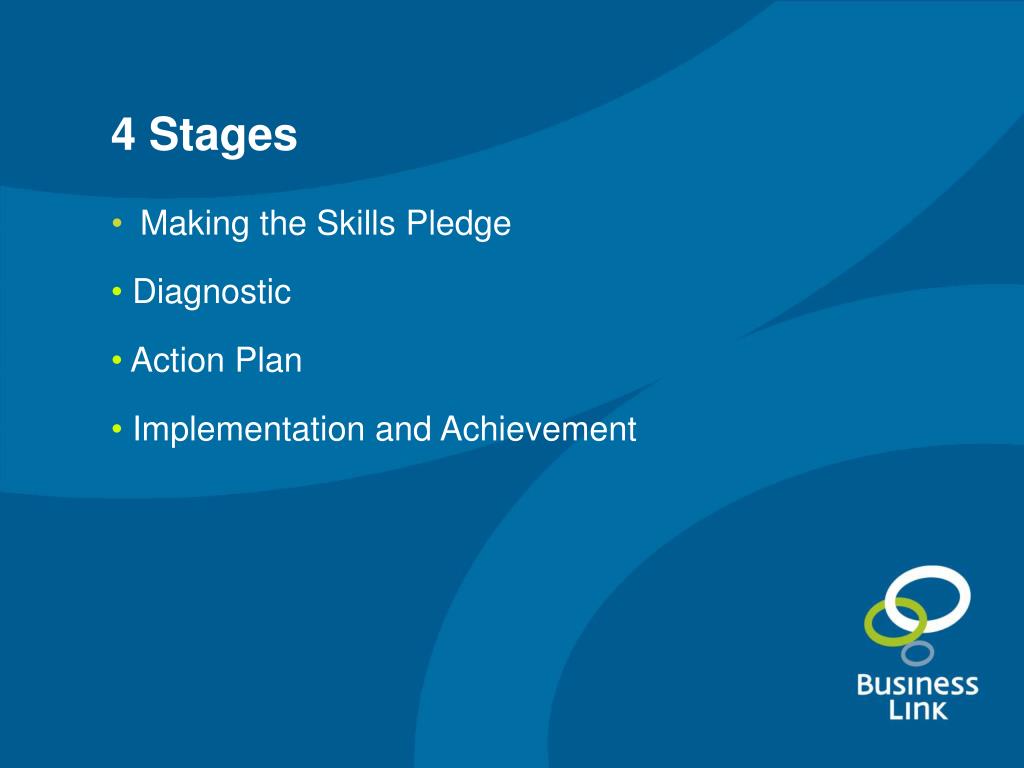 4 Stages

• Making the Skills Pledge

• Diagnostic

• Action Plan

• Implementation and Achievement

Business Link